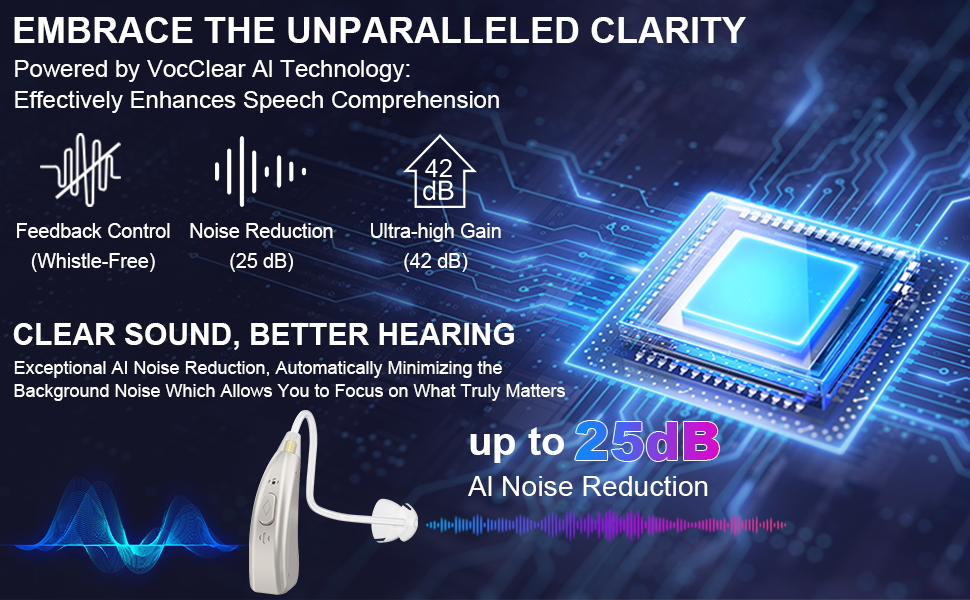 EMBRACE THE UNPARALLELED CLARITY
Powered by VocClear AI Technology:
Effectively Enhances Speech Comprehension

42 dB

Feedback Control (Whistle-Free)

Noise Reduction (25 dB)

Ultra-high Gain (42 dB)

CLEAR SOUND, BETTER HEARING
Exceptional AI Noise Reduction, Automatically Minimizing the Background Noise Which Allows You to Focus on What Truly Matters

up to 25dB
AI Noise Reduction